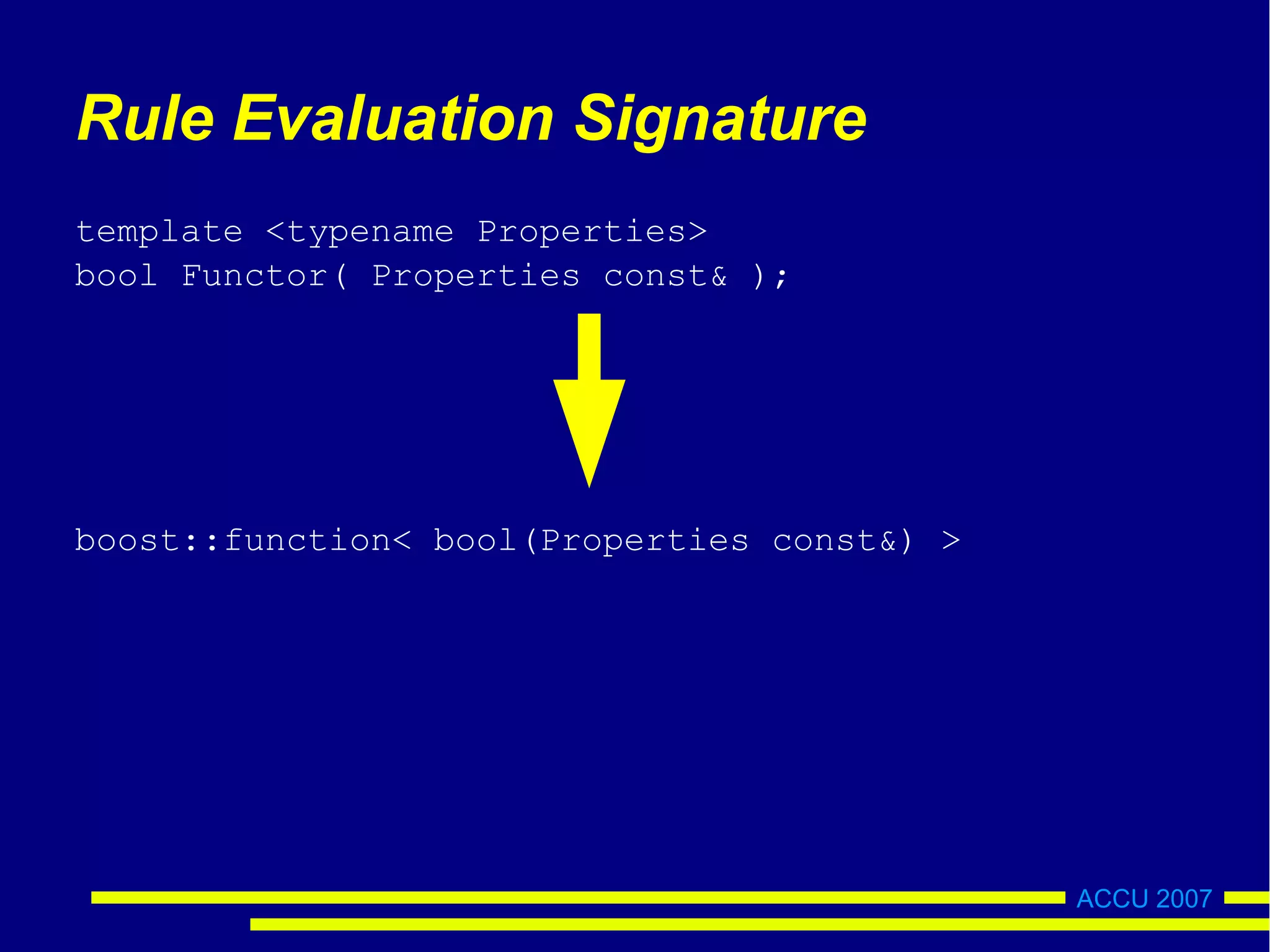 Rule Evaluation Signature

template <typename Properties>
bool Functor( Properties const& );

boost::function< bool(Properties const&) >

ACCU 2007